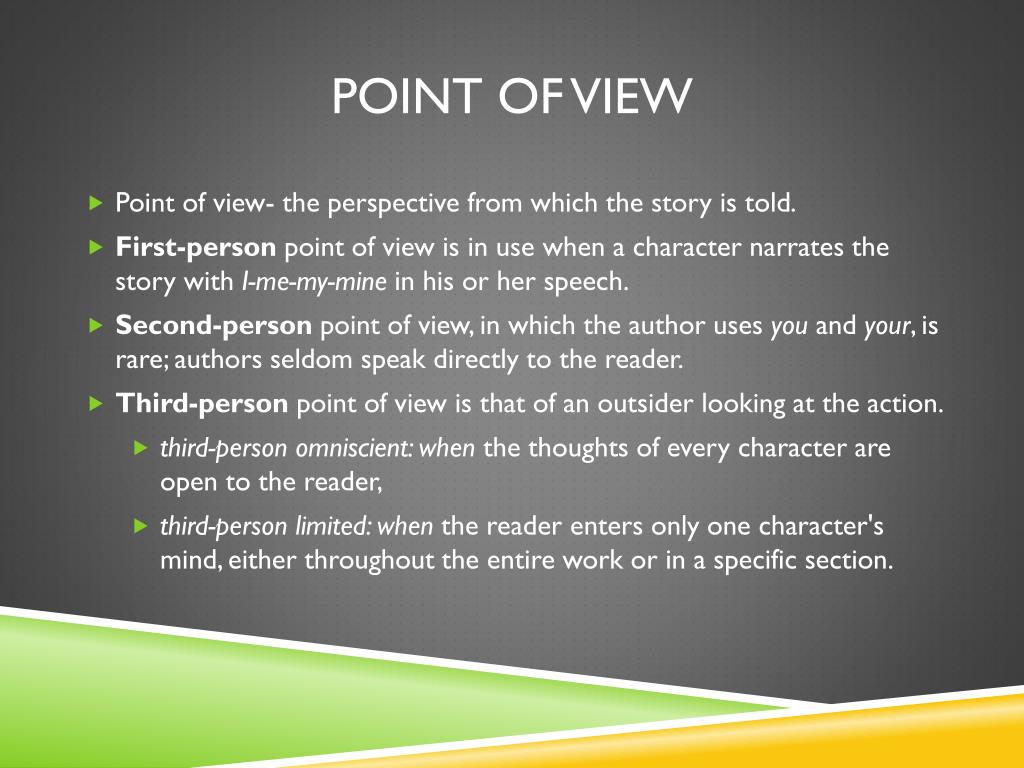 POINT OF VIEW

Point of view- the perspective from which the story is told.

First-person point of view is in use when a character narrates the story with I-me-my-mine in his or her speech.

Second-person point of view, in which the author uses you and your, is rare; authors seldom speak directly to the reader.

Third-person point of view is that of an outsider looking at the action.

third-person omniscient: when the thoughts of every character are open to the reader,

third-person limited: when the reader enters only one character's mind, either throughout the entire work or in a specific section.